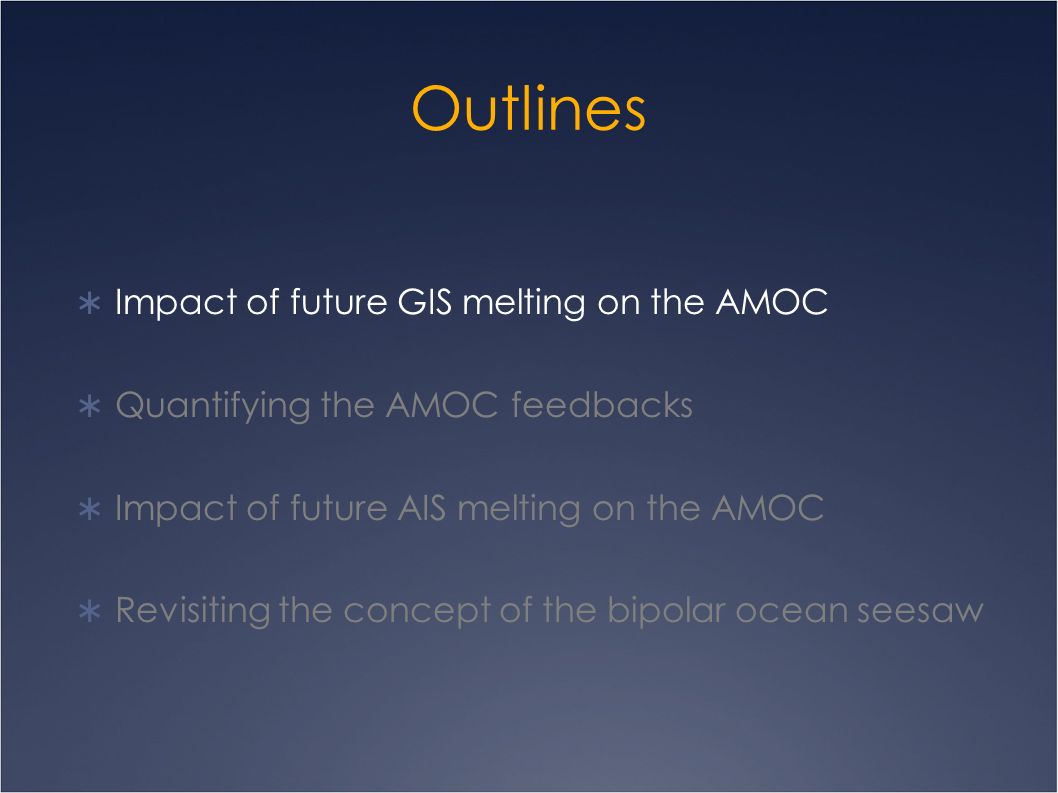 Outlines

∗ Impact of future GIS melting on the AMOC

∗ Quantifying the AMOC feedbacks

∗ Impact of future AIS melting on the AMOC

∗ Revisiting the concept of the bipolar ocean seesaw